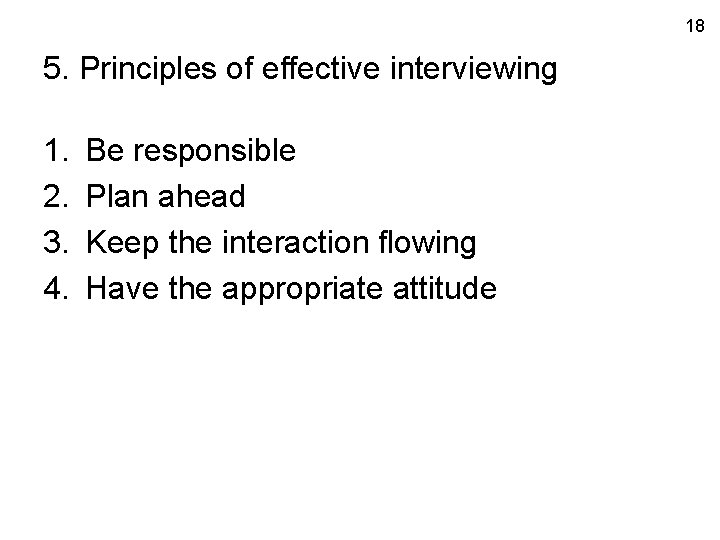 18

5. Principles of effective interviewing

1. Be responsible
2. Plan ahead
3. Keep the interaction flowing
4. Have the appropriate attitude